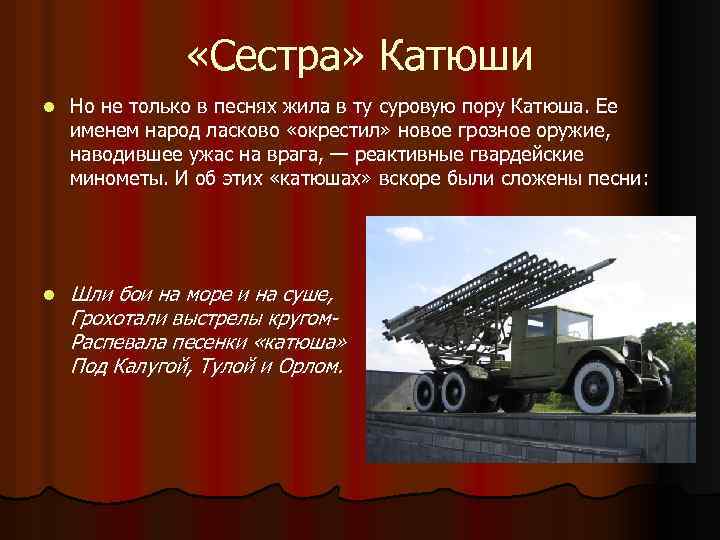 «Сестра» Катюши

Но не только в песнях жила в ту суровую пору Катюша. Ее именем народ ласково «окрестил» новое грозное оружие, наводившее ужас на врага, — реактивные гвардейские минометы. И об этих «катюшах» вскоре были сложены песни:

Шли бои на море и на суше,
Грохотали выстрелы кругом-
Распевала песенки «катюша»
Под Калугой, Тулой и Орлом.